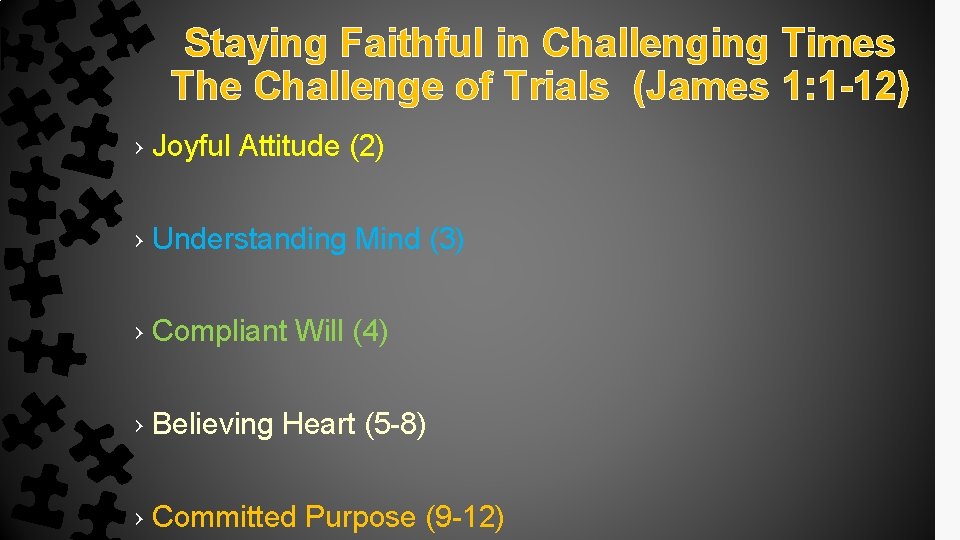 Staying Faithful in Challenging Times
The Challenge of Trials (James 1:1-12)

› Joyful Attitude (2)

› Understanding Mind (3)

› Compliant Will (4)

› Believing Heart (5-8)

› Committed Purpose (9-12)